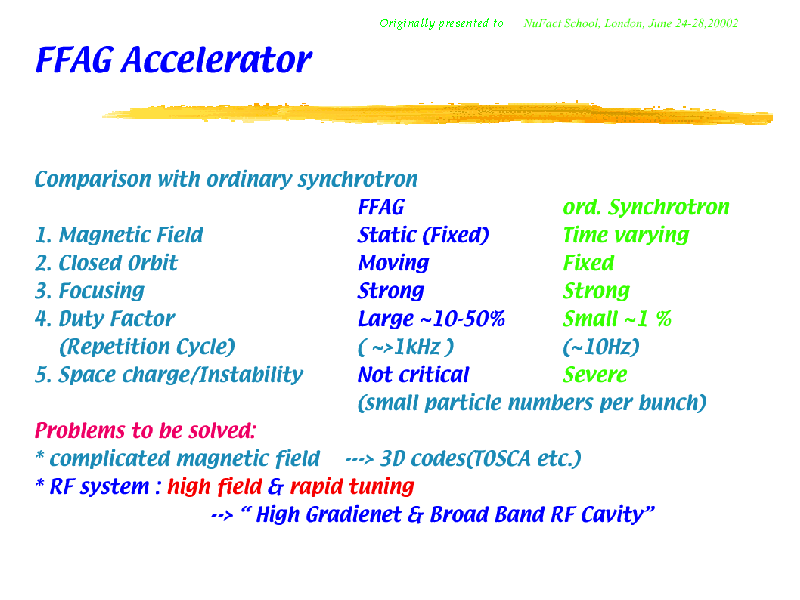 Originally presented to NuFact School, London, June 24-28,20002

FFAG Accelerator

Comparison with ordinary synchrotron

| | FFAG | ord. Synchrotron |
|---|---|---|
| 1. Magnetic Field | Static (Fixed) | Time varying |
| 2. Closed Orbit | Moving | Fixed |
| 3. Focusing | Strong | Strong |
| 4. Duty Factor | Large ~10-50% | Small ~1 % |
| (Repetition Cycle) | ( ~>1kHz ) | (~10Hz) |
| 5. Space charge/Instability | Not critical | Severe |
| | (small particle numbers per bunch) | |

Problems to be solved:
* complicated magnetic field ---> 3D codes(TOSCA etc.)
* RF system : high field & rapid tuning
--> " High Gradienet & Broad Band RF Cavity"